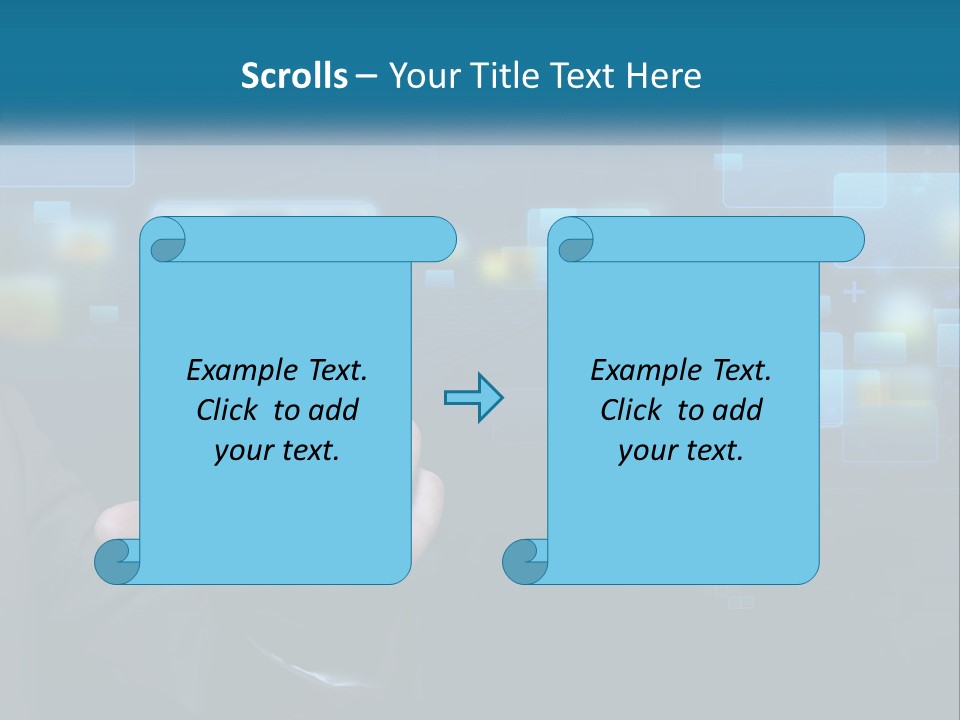 Scrolls – Your Title Text Here

Example Text. Click to add your text.

Example Text. Click to add your text.